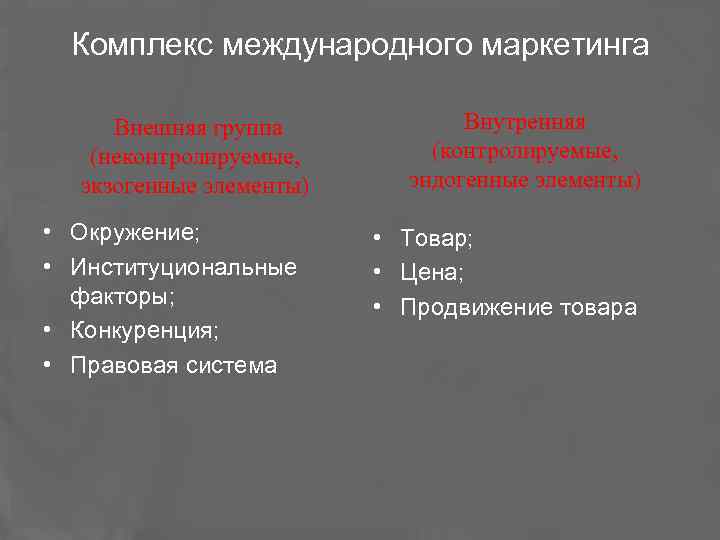 Комплекс международного маркетинга

Внешняя группа (неконтролируемые, экзогенные элементы)

• Окружение;
• Институциональные факторы;
• Конкуренция;
• Правовая система

Внутренняя (контролируемые, эндогенные элементы)

• Товар;
• Цена;
• Продвижение товара